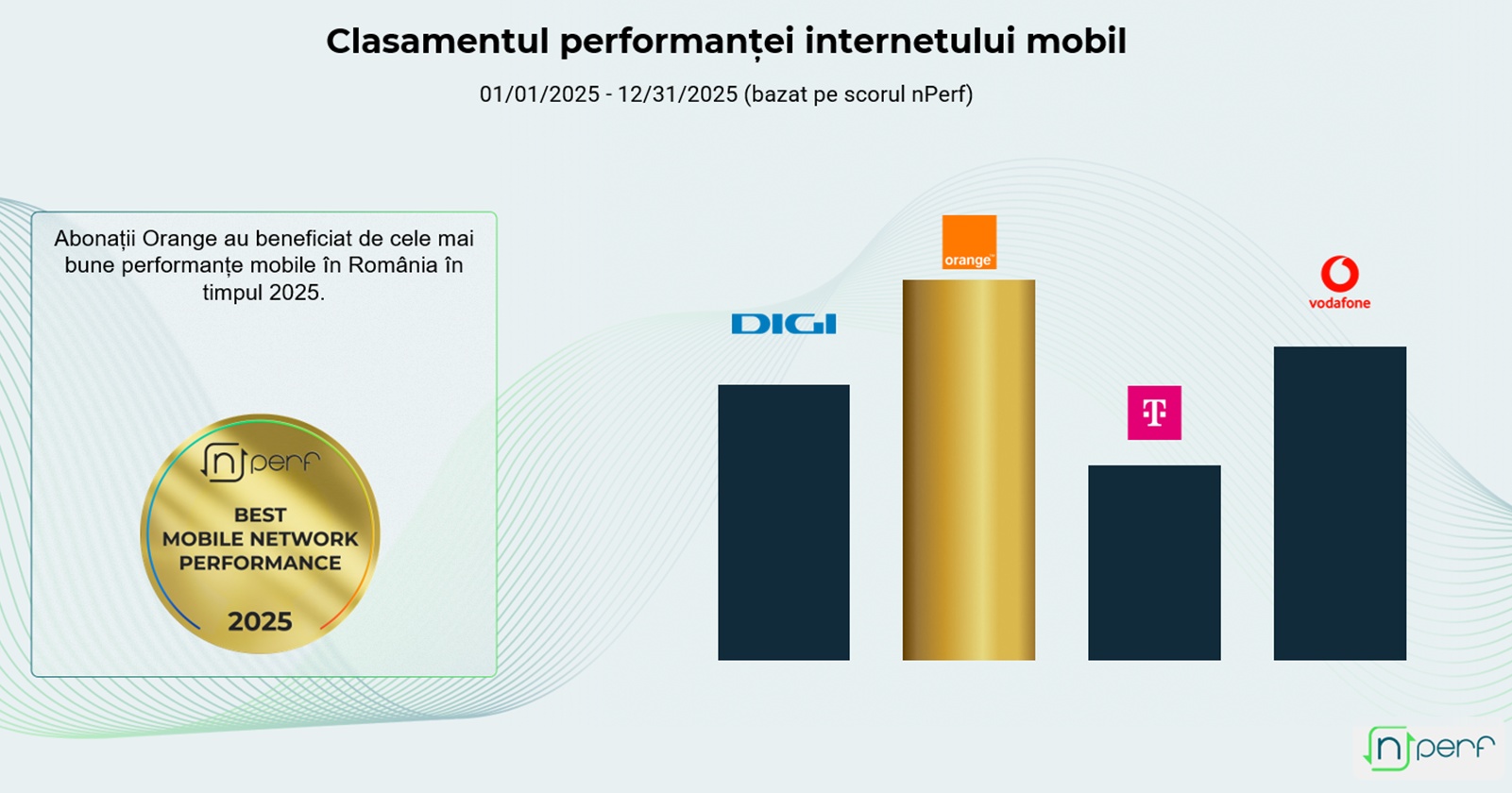 Clasamentul performanței internetului mobil

01/01/2025 - 12/31/2025 (bazat pe scorul nPerf)

Abonații Orange au beneficiat de cele mai bune performanțe mobile în România în timpul 2025.

nperf
BEST
MOBILE NETWORK
PERFORMANCE
2025

DIGI

orange

T

vodafone

nperf